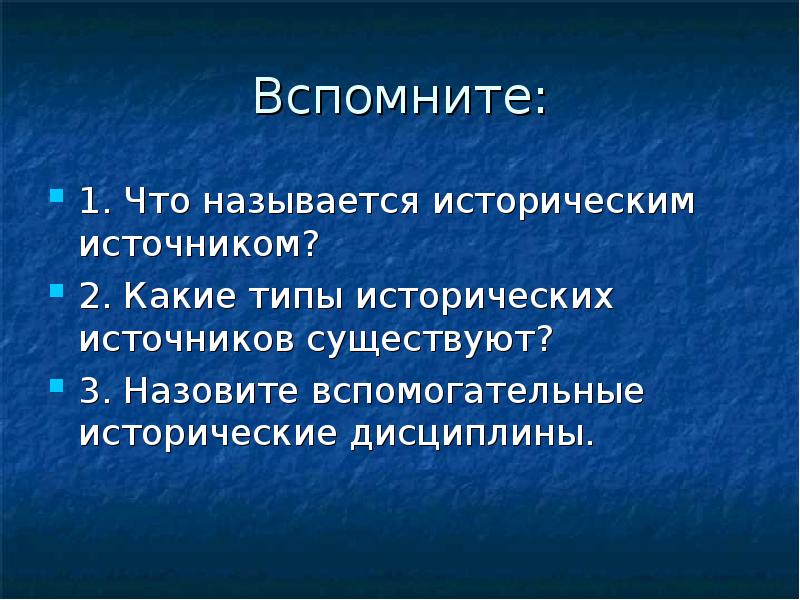 Вспомните:

1. Что называется историческим источником?

2. Какие типы исторических источников существуют?

3. Назовите вспомогательные исторические дисциплины.